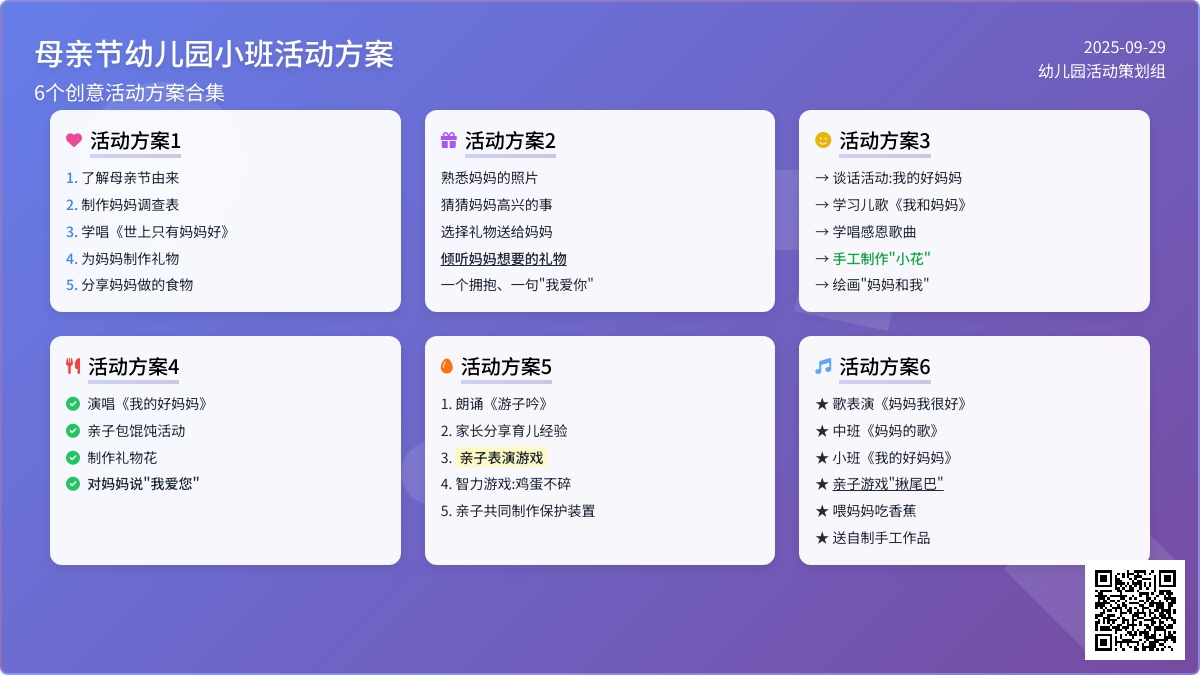 母亲节幼儿园小班活动方案
6个创意活动方案合集

2025-09-29
幼儿园活动策划组

活动方案1
1. 了解母亲节由来
2. 制作妈妈调查表
3. 学唱《世上只有妈妈好》
4. 为妈妈制作礼物
5. 分享妈妈做的食物

活动方案2
熟悉妈妈的照片
猜猜妈妈高兴的事
选择礼物送给妈妈
倾听妈妈想要的礼物
一个拥抱、一句"我爱你"

活动方案3
→ 谈话活动:我的好妈妈
→ 学习儿歌《我和妈妈》
→ 学唱感恩歌曲
→ 手工制作"小花"
→ 绘画"妈妈和我"

活动方案4
演唱《我的好妈妈》
亲子包馄饨活动
制作礼物花
对妈妈说"我爱您"

活动方案5
1. 朗诵《游子吟》
2. 家长分享育儿经验
3. 亲子表演游戏
4. 智力游戏:鸡蛋不碎
5. 亲子共同制作保护装置

活动方案6
★ 歌表演《妈妈我很好》
★ 中班《妈妈的歌》
★ 小班《我的好妈妈》
★ 亲子游戏"揪尾巴"
★ 喂妈妈吃香蕉
★ 送自制手工作品